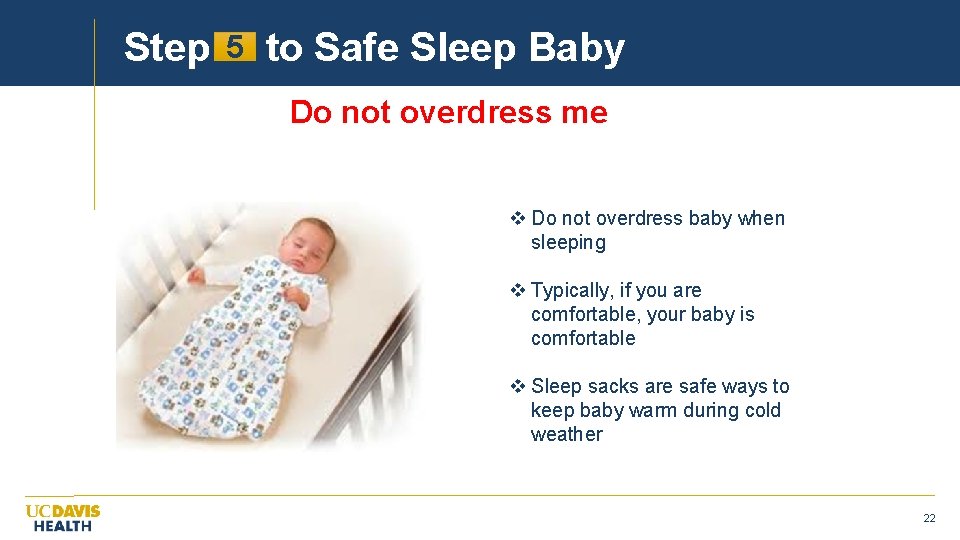 Step 5 to Safe Sleep Baby

Do not overdress me

❖ Do not overdress baby when sleeping

❖ Typically, if you are comfortable, your baby is comfortable

❖ Sleep sacks are safe ways to keep baby warm during cold weather

UCDAVIS HEALTH

22